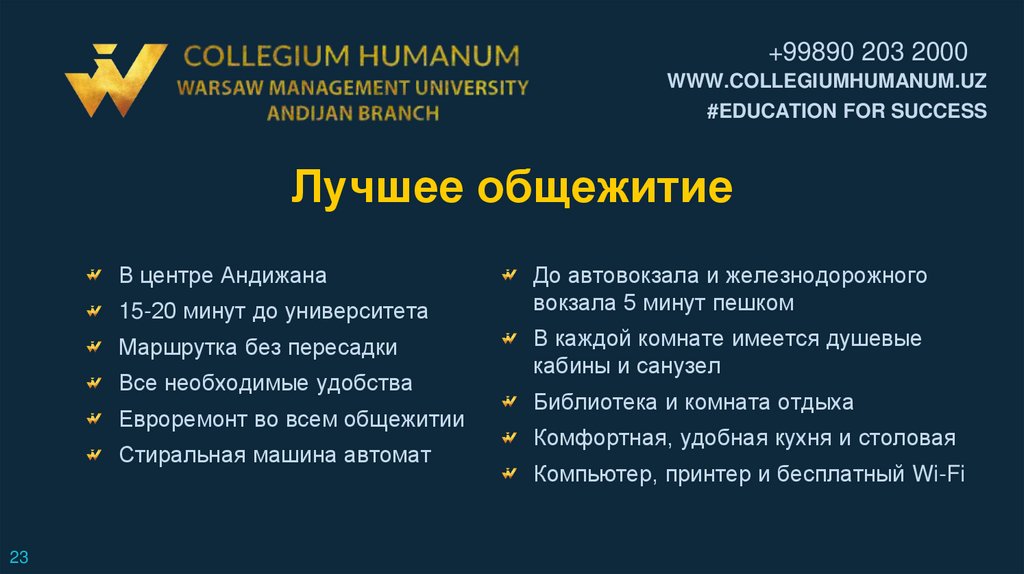 COLLEGIUM HUMANUM
WARSAW MANAGEMENT UNIVERSITY
ANDIJAN BRANCH

+99890 203 2000
WWW.COLLEGIUMHUMANUM.UZ
#EDUCATION FOR SUCCESS

Лучшее общежитие

В центре Андижана
15-20 минут до университета
Маршрутка без пересадки
Все необходимые удобства
Евроремонт во всем общежитии
Стиральная машина автомат

До автовокзала и железнодорожного вокзала 5 минут пешком
В каждой комнате имеется душевые кабины и санузел
Библиотека и комната отдыха
Комфортная, удобная кухня и столовая
Компьютер, принтер и бесплатный Wi-Fi

23